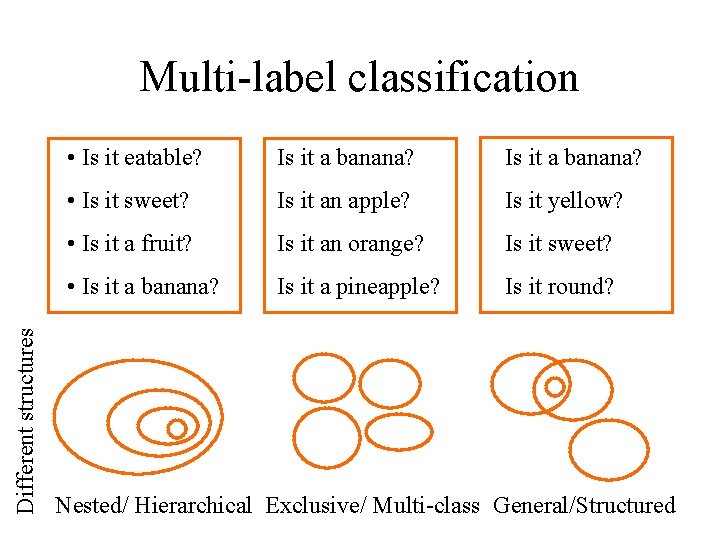 Multi-label classification

• Is it eatable?
• Is it sweet?
• Is it a fruit?
• Is it a banana?

Is it a banana?
Is it an apple?
Is it an orange?
Is it a pineapple?

Is it a banana?
Is it yellow?
Is it sweet?
Is it round?

Different structures

Nested/ Hierarchical

Exclusive/ Multi-class

General/Structured